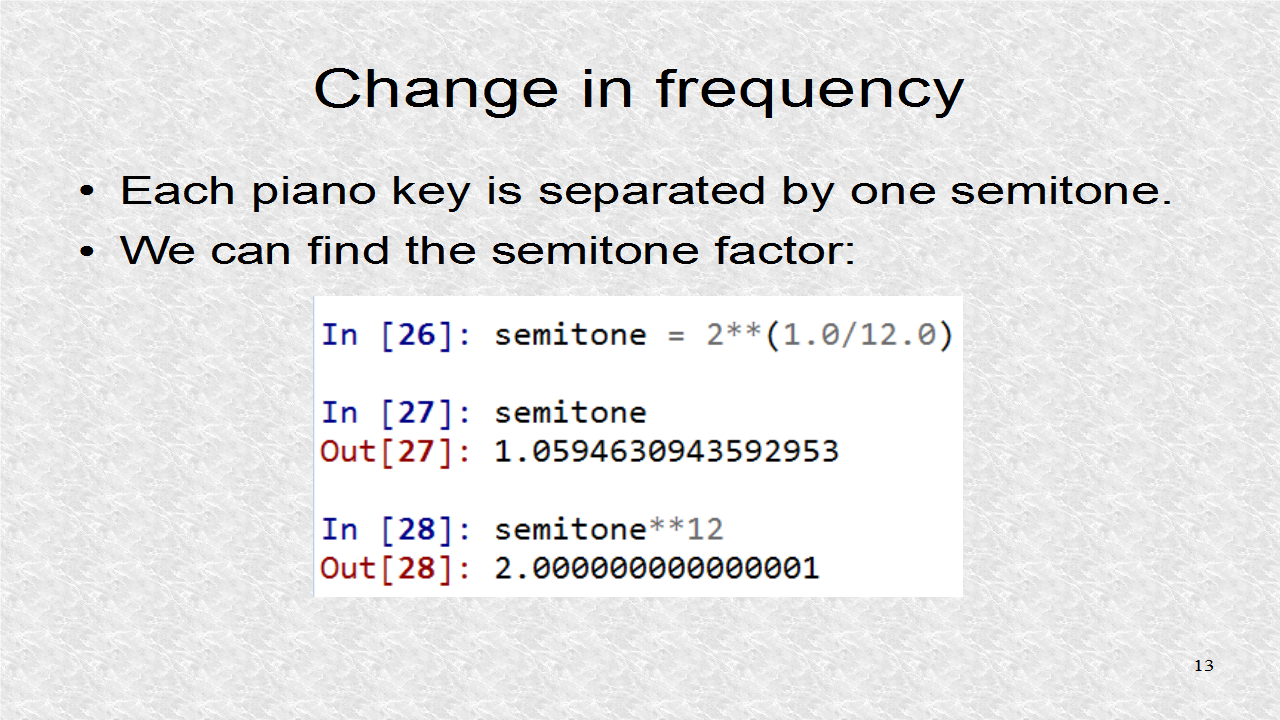 Change in frequency

• Each piano key is separated by one semitone.
• We can find the semitone factor:

In [26]: semitone = 2**(1.0/12.0)

In [27]: semitone
Out[27]: 1.0594630943592953

In [28]: semitone**12
Out[28]: 2.000000000000001

13